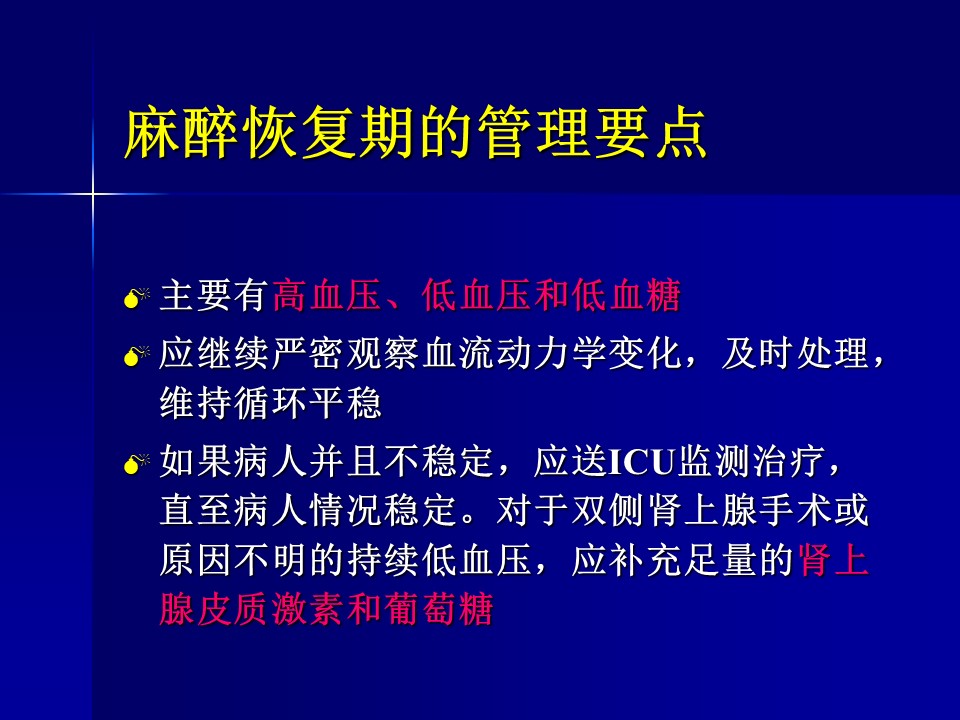 麻醉恢复期的管理要点

主要有高血压、低血压和低血糖

应继续严密观察血流动力学变化，及时处理，维持循环平稳

如果病人并且不稳定，应送ICU监测治疗，直至病人情况稳定。对于双侧肾上腺手术或原因不明的持续低血压，应补充足量的肾上腺皮质激素和葡萄糖